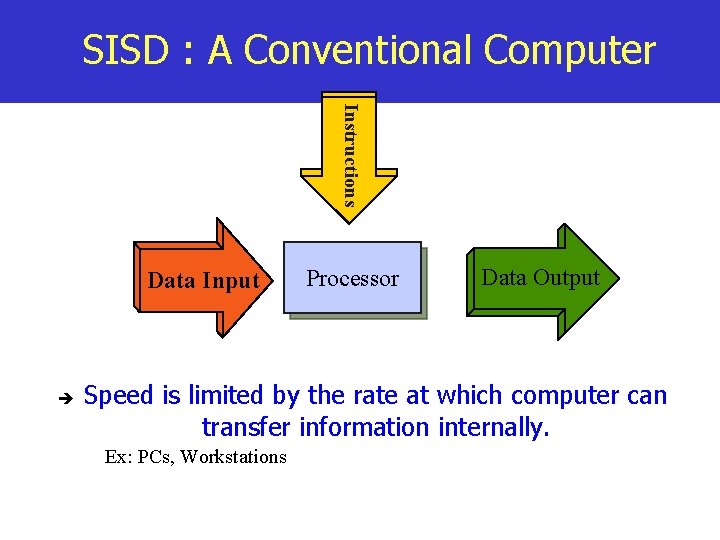 SISD : A Conventional Computer

Instructions

Data Input

Processor

Data Output

➔ Speed is limited by the rate at which computer can transfer information internally.

Ex: PCs, Workstations